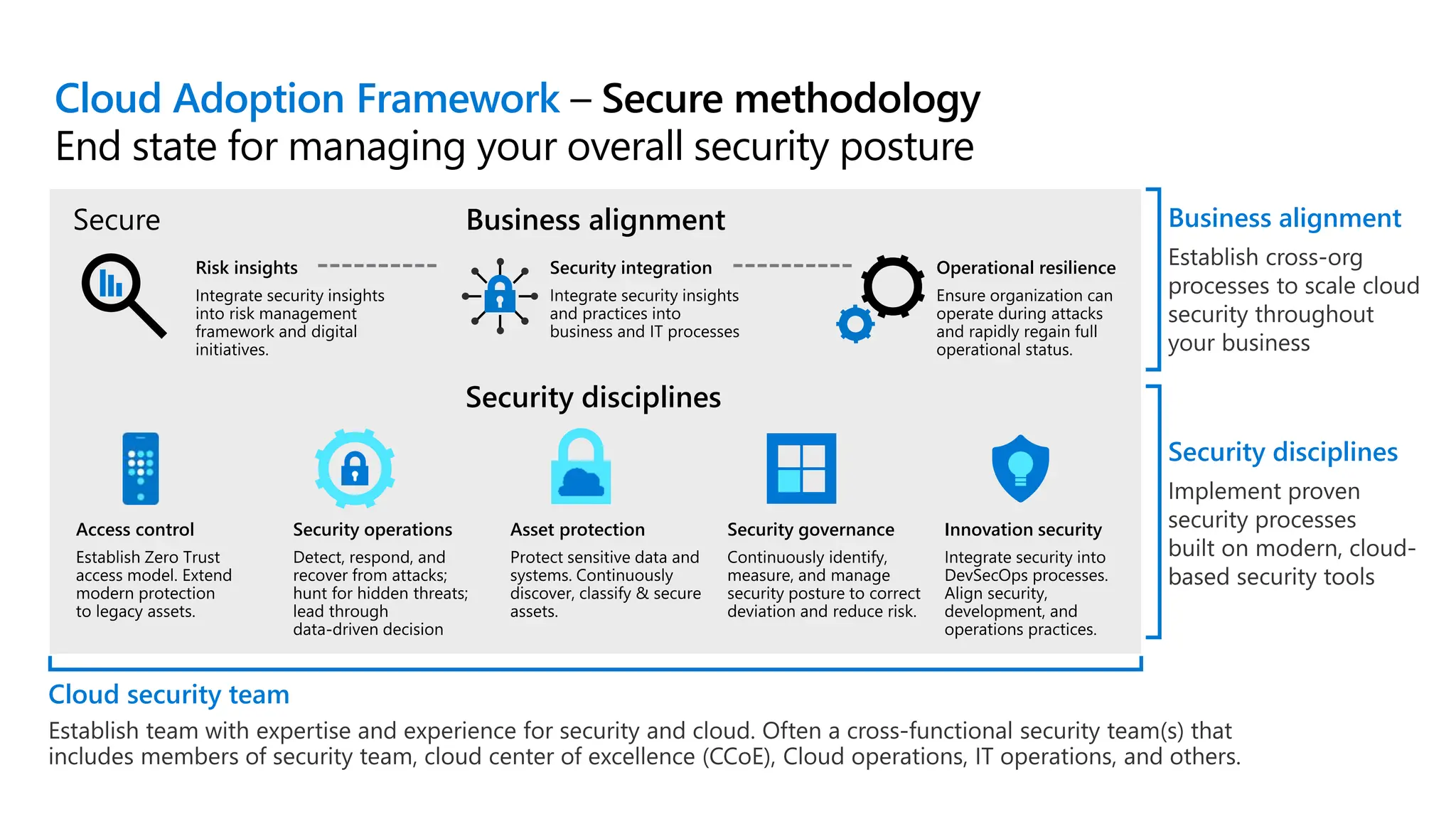 Cloud Adoption Framework – Secure methodology
End state for managing your overall security posture

Secure

Business alignment

Risk insights
Integrate security insights into risk management framework and digital initiatives.

Security integration
Integrate security insights and practices into business and IT processes

Operational resilience
Ensure organization can operate during attacks and rapidly regain full operational status.

Security disciplines

Access control
Establish Zero Trust access model. Extend modern protection to legacy assets.

Security operations
Detect, respond, and recover from attacks; hunt for hidden threats; lead through data-driven decision

Asset protection
Protect sensitive data and systems. Continuously discover, classify & secure assets.

Security governance
Continuously identify, measure, and manage security posture to correct deviation and reduce risk.

Innovation security
Integrate security into DevSecOps processes. Align security, development, and operations practices.

Business alignment
Establish cross-org processes to scale cloud security throughout your business

Security disciplines
Implement proven security processes built on modern, cloud-based security tools

Cloud security team
Establish team with expertise and experience for security and cloud. Often a cross-functional security team(s) that includes members of security team, cloud center of excellence (CCoE), Cloud operations, IT operations, and others.